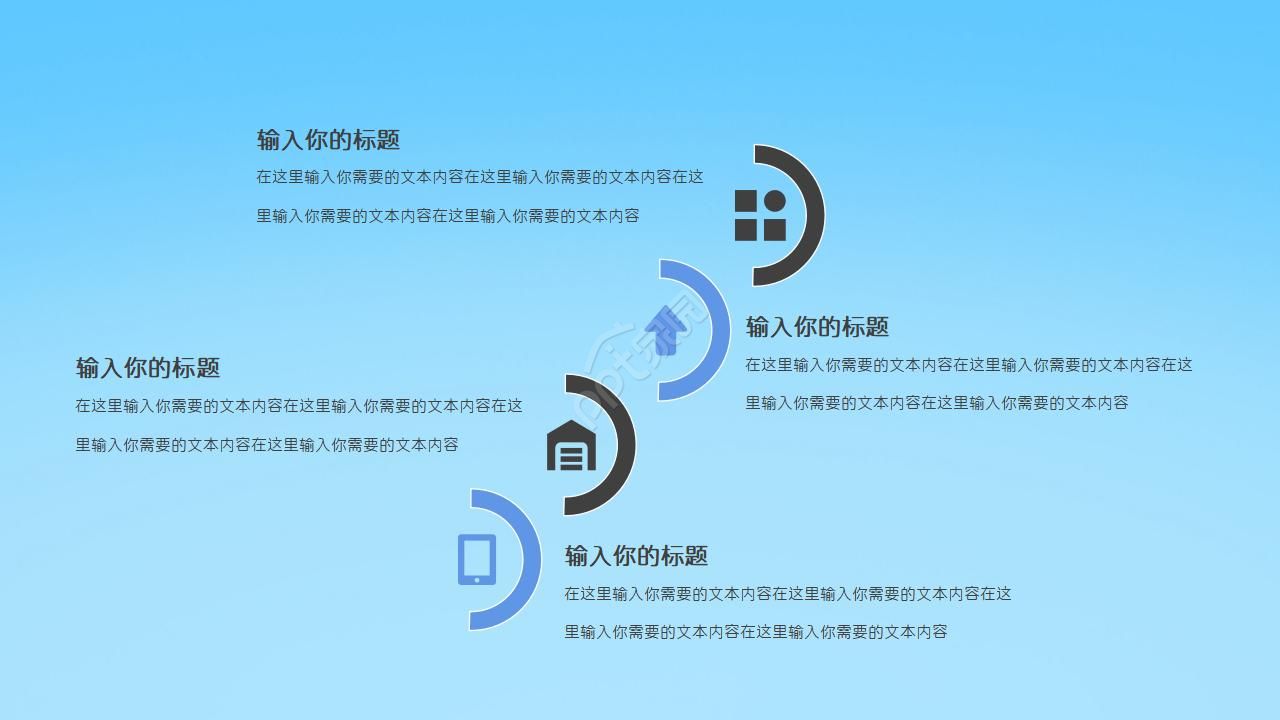 输入你的标题
在这里输入你需要的文本内容在这里输入你需要的文本内容在这里输入你需要的文本内容在这里输入你需要的文本内容

输入你的标题
在这里输入你需要的文本内容在这里输入你需要的文本内容在这里输入你需要的文本内容在这里输入你需要的文本内容

输入你的标题
在这里输入你需要的文本内容在这里输入你需要的文本内容在这里输入你需要的文本内容在这里输入你需要的文本内容

输入你的标题
在这里输入你需要的文本内容在这里输入你需要的文本内容在这里输入你需要的文本内容在这里输入你需要的文本内容